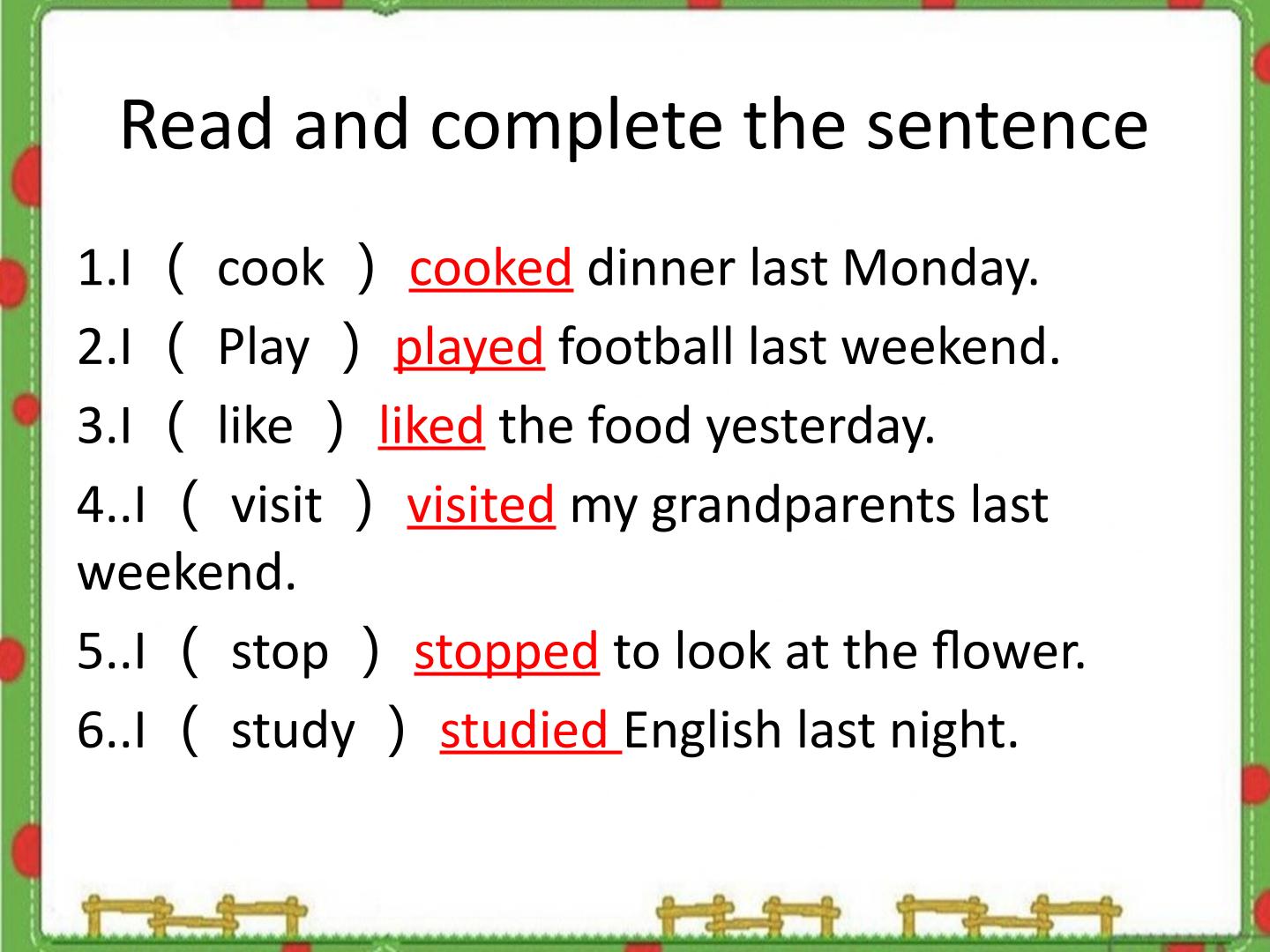 Read and complete the sentence

1.I （ cook ） cooked dinner last Monday.

2.I （ Play ） played football last weekend.

3.I （ like ） liked the food yesterday.

4..I （ visit ） visited my grandparents last weekend.

5..I （ stop ） stopped to look at the flower.

6..I （ study ） studied English last night.